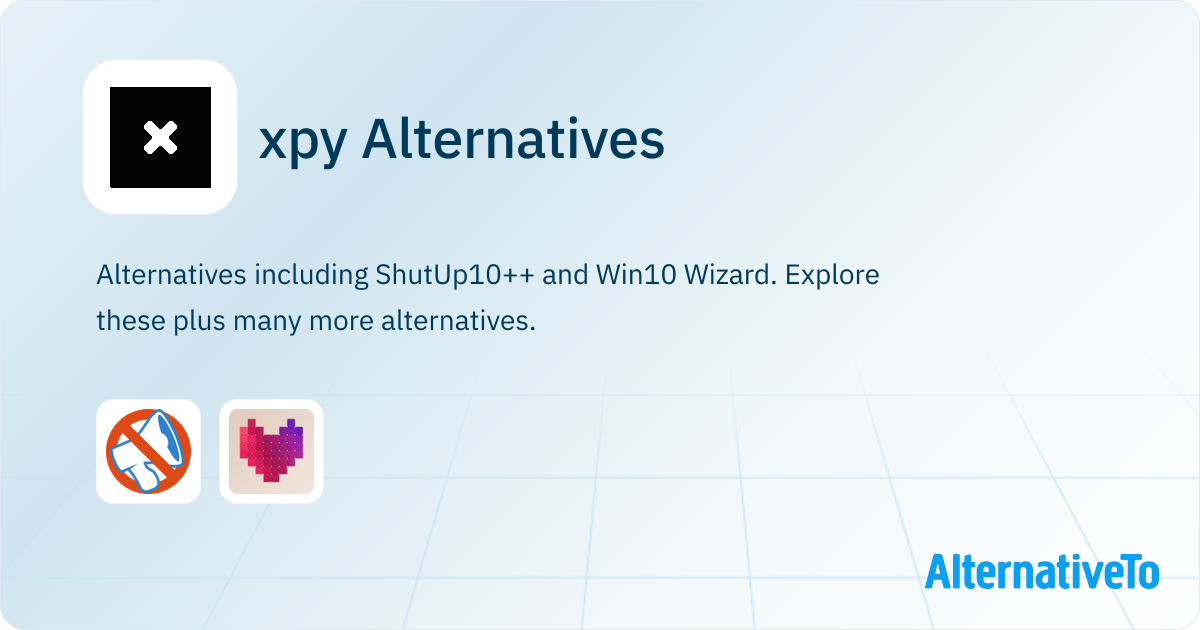 xpy Alternatives

Alternatives including ShutUp10++ and Win10 Wizard. Explore these plus many more alternatives.

AlternativeTo